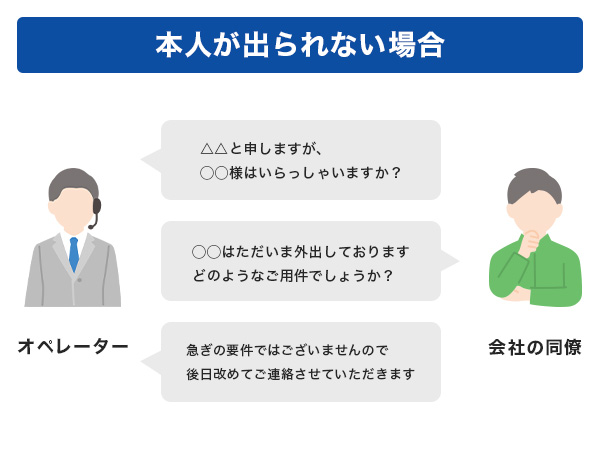 本人が出られない場合

△△と申しますが、
○○様はいらっしゃいますか？

○○はただいま外出しております
どのようなご用件でしょうか？

急ぎの要件ではございませんので
後日改めてご連絡させていただきます

オペレーター

会社の同僚